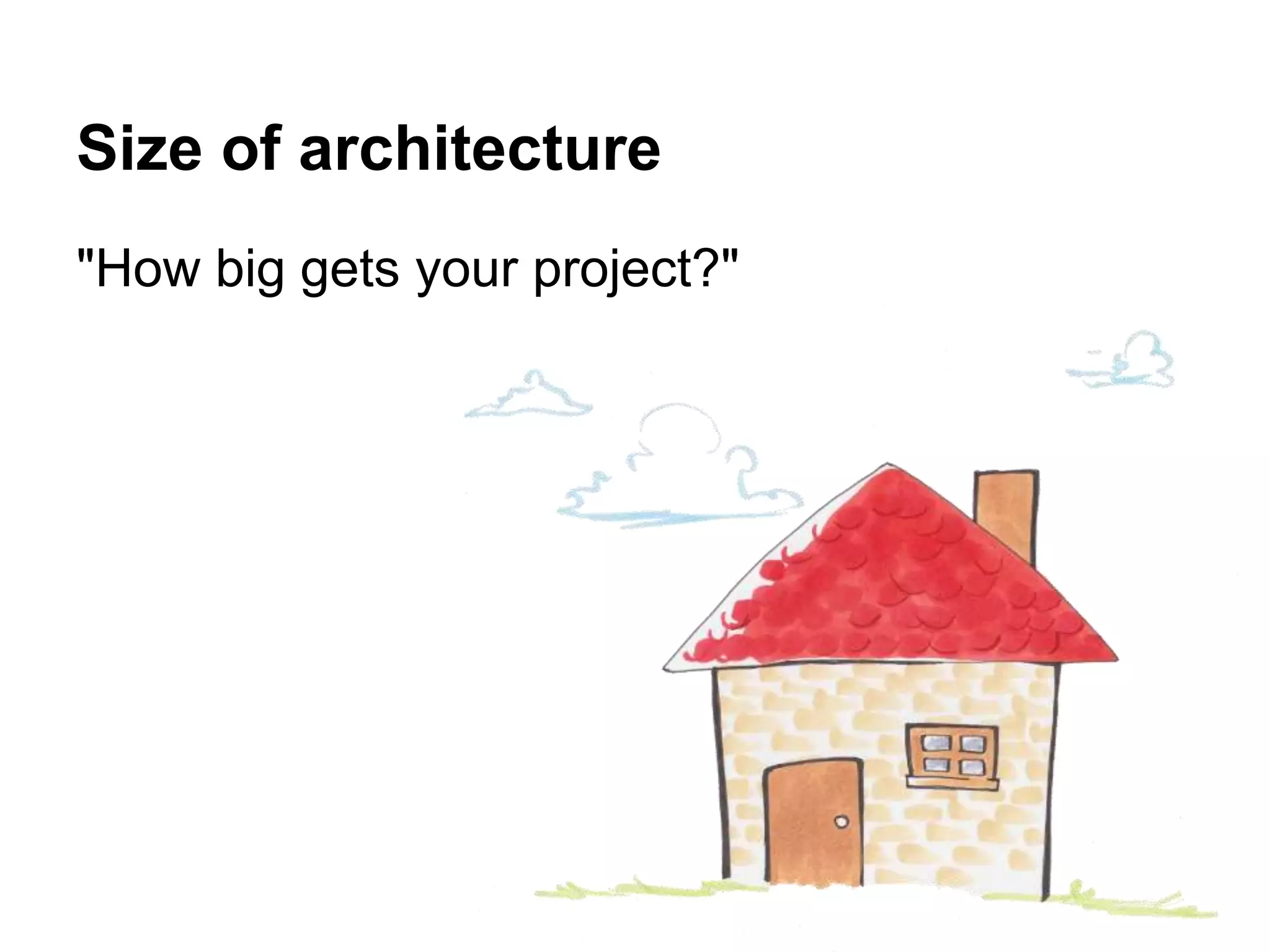 Size of architecture

"How big gets your project?"